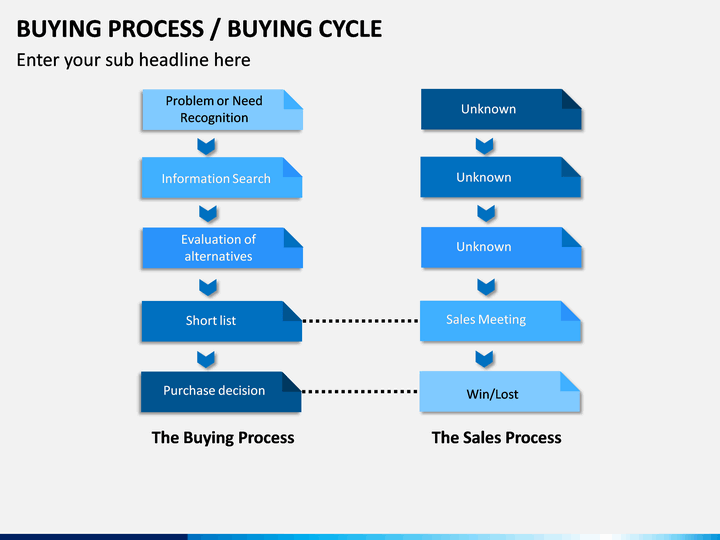 BUYING PROCESS / BUYING CYCLE

Enter your sub headline here

Problem or Need Recognition

Information Search

Evaluation of alternatives

Short list

Purchase decision

The Buying Process

Unknown

Unknown

Unknown

Sales Meeting

Win/Lost

The Sales Process